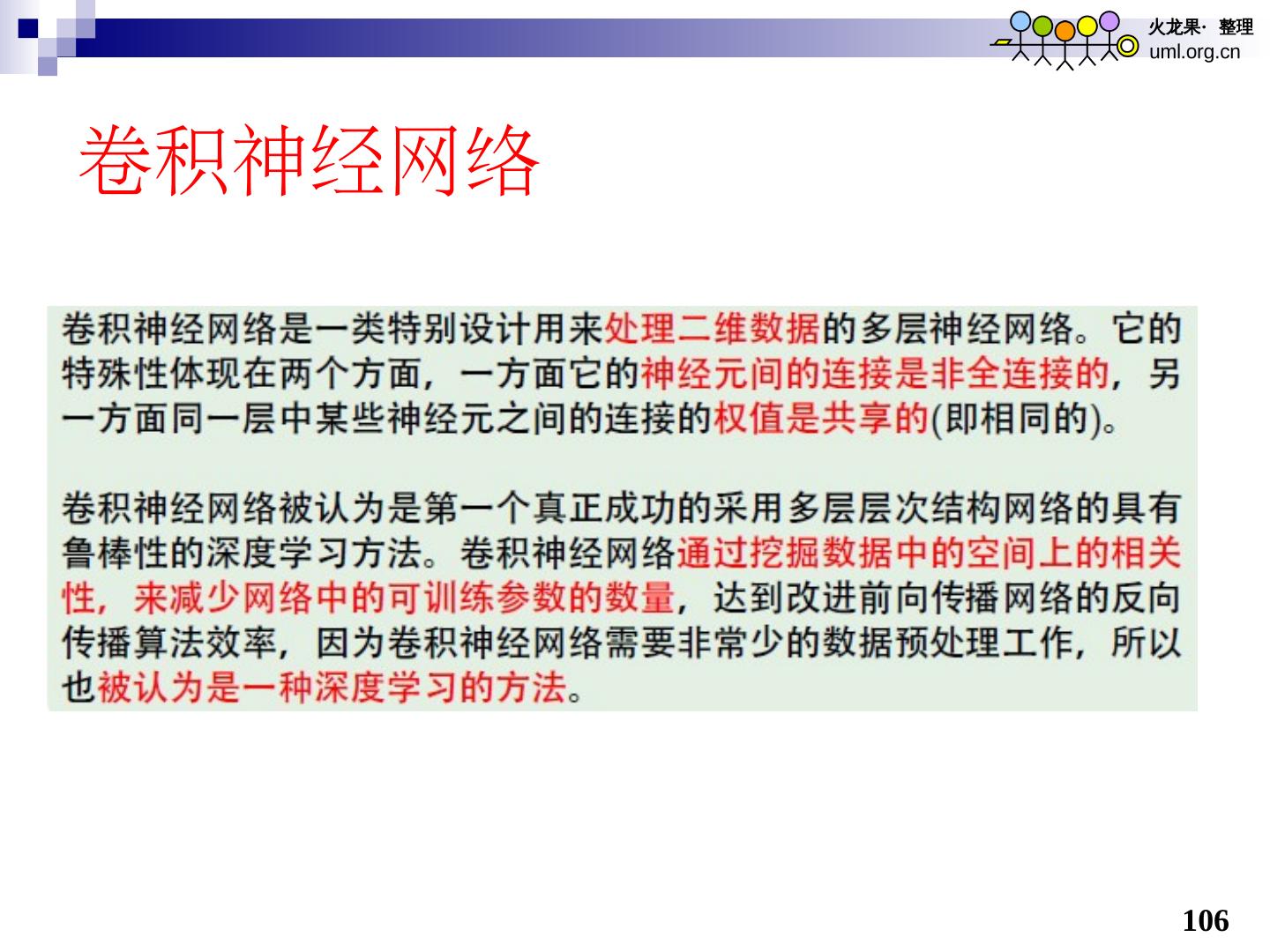 火龙果· 整理
uml.org.cn

卷积神经网络

卷积神经网络是一类特别设计用来处理二维数据的多层神经网络。它的特殊性体现在两个方面，一方面它的神经元间的连接是非全连接的，另一方面同一层中某些神经元之间的连接的权值是共享的(即相同的)。

卷积神经网络被认为是第一个真正成功的采用多层层次结构网络的具有鲁棒性的深度学习方法。卷积神经网络通过挖掘数据中的空间上的相关性，来减少网络中的可训练参数的数量，达到改进前向传播网络的反向传播算法效率，因为卷积神经网络需要非常少的数据预处理工作，所以也被认为是一种深度学习的方法。

106